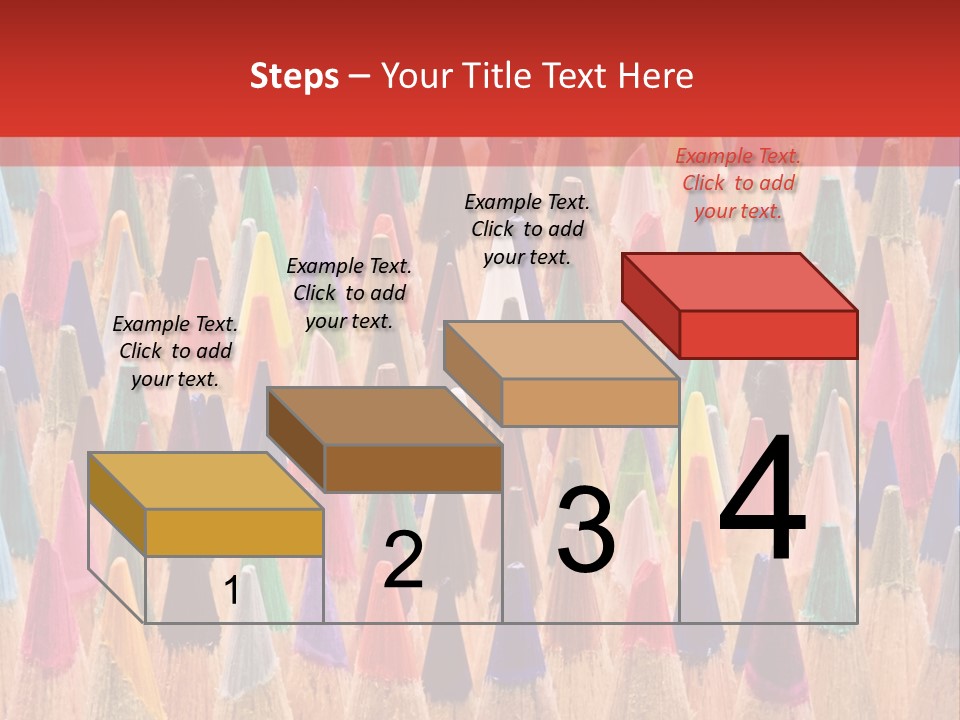 Steps – Your Title Text Here

Example Text. Click to add your text.

Example Text. Click to add your text.

Example Text. Click to add your text.

Example Text. Click to add your text.

1

2

3

4